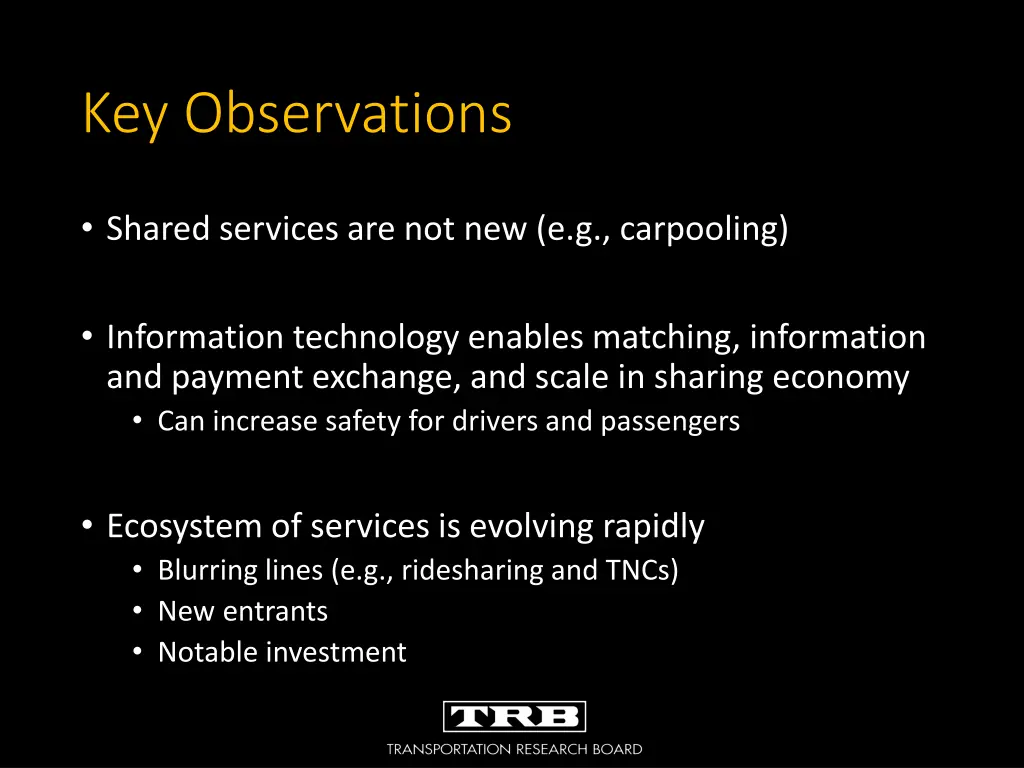 Key Observations

• Shared services are not new (e.g., carpooling)

• Information technology enables matching, information and payment exchange, and scale in sharing economy
  • Can increase safety for drivers and passengers

• Ecosystem of services is evolving rapidly
  • Blurring lines (e.g., ridesharing and TNCs)
  • New entrants
  • Notable investment

TRB
TRANSPORTATION RESEARCH BOARD